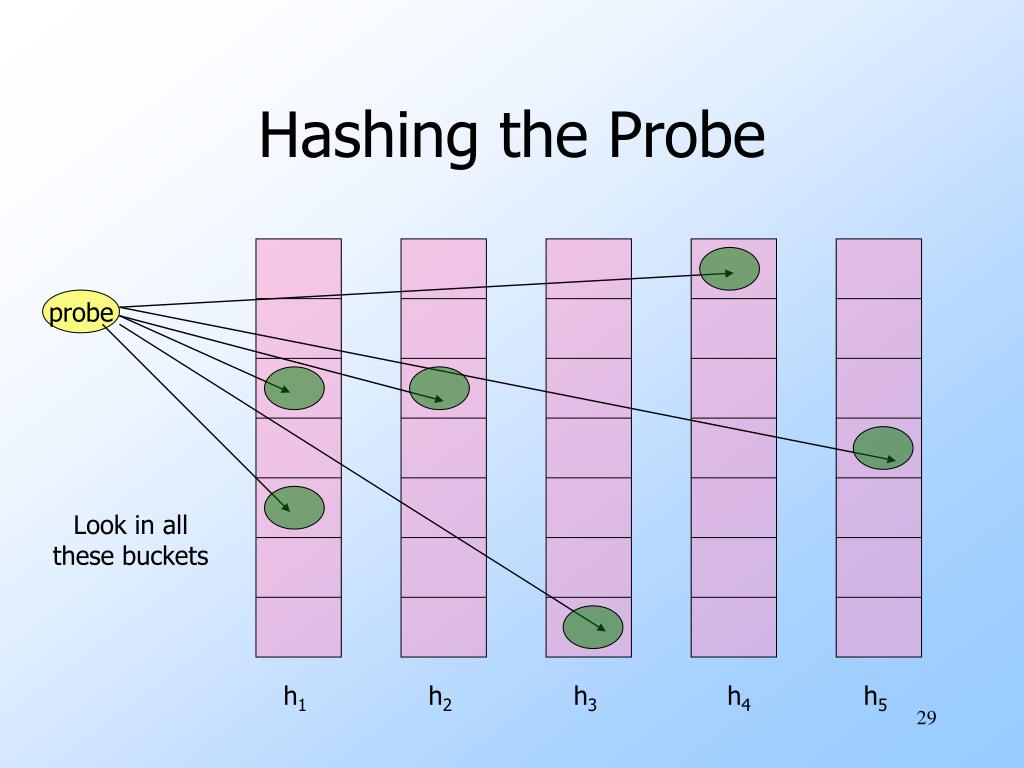 Hashing the Probe

probe

Look in all these buckets

$h_1$ $h_2$ $h_3$ $h_4$ $h_5$

29